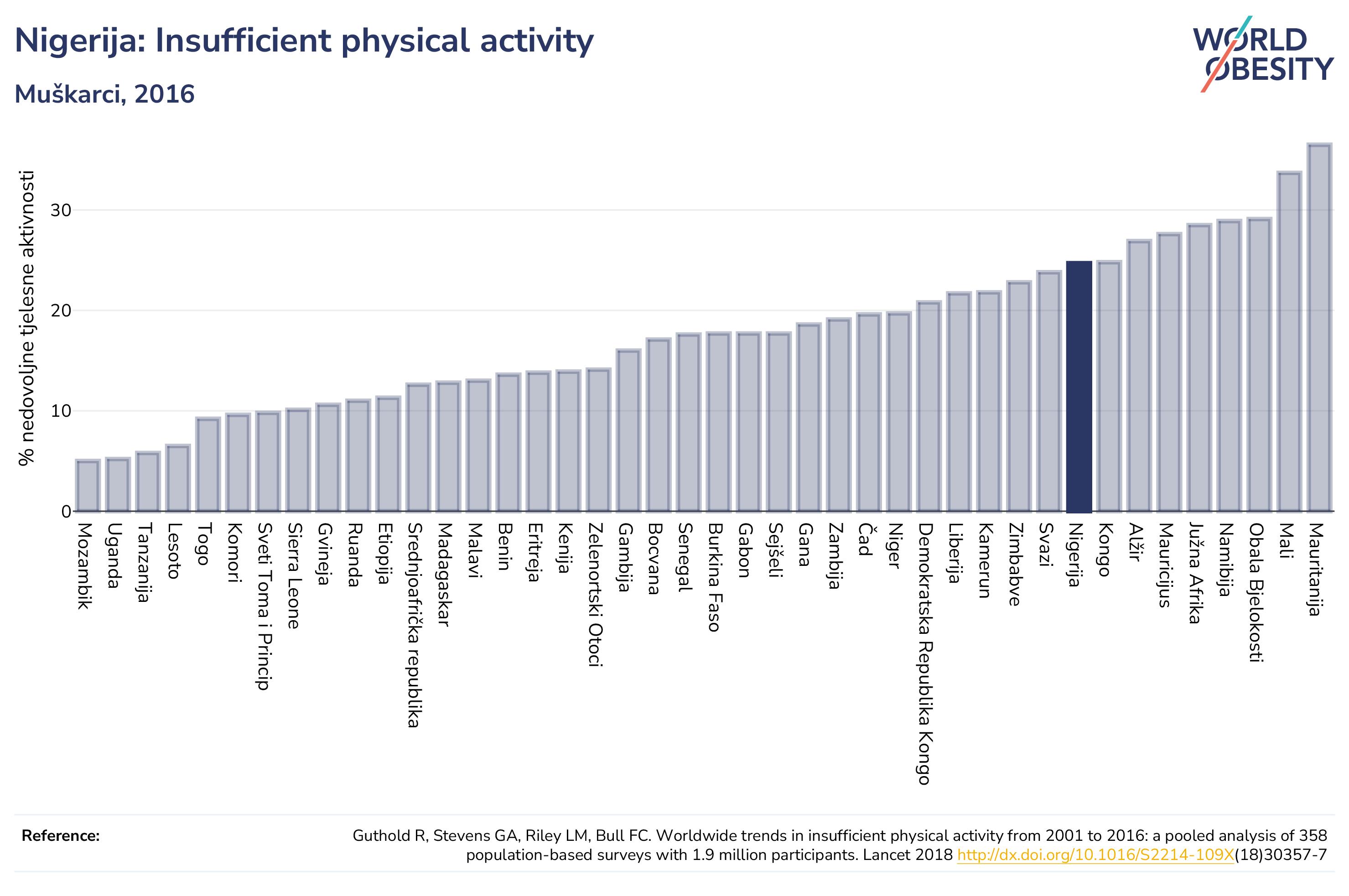 Nigerija: Insufficient physical activity

Muškarci, 2016

WORLD OBESITY

% nedovoljne tjelesne aktivnosti

30
20
10
0

Mozambik
Uganda
Tanzanija
Lesoto
Togo
Komori
Sveti Toma i Princip
Sierra Leone
Gvineja
Ruanda
Etiopija
Srednjoafrička republika
Madagaskar
Malavi
Benin
Eritreja
Kenija
Zelenortski Otoci
Gambija
Bocvana
Senegal
Burkina Faso
Gabon
Sejšeli
Gana
Zambija
Čad
Niger
Demokratska Republika Kongo
Liberija
Kamerun
Zimbabve
Svazi
Nigerija
Kongo
Alžir
Mauricijus
Južna Afrika
Namibija
Obala Bjelokosti
Mali
Mauritanija

Reference:

Guthold R, Stevens GA, Riley LM, Bull FC. Worldwide trends in insufficient physical activity from 2001 to 2016: a pooled analysis of 358 population-based surveys with 1.9 million participants. Lancet 2018 http://dx.doi.org/10.1016/S2214-109X(18)30357-7